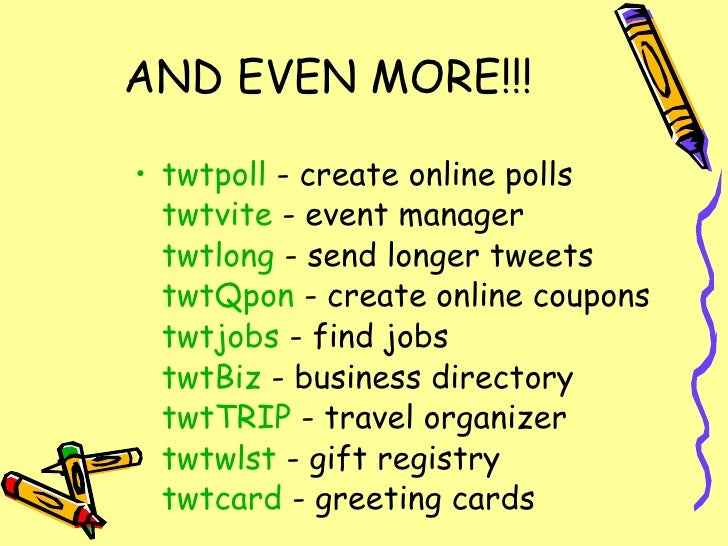 AND EVEN MORE!!!

• twtpoll - create online polls
twtvite - event manager
twtlong - send longer tweets
twtQpon - create online coupons
twtjobs - find jobs
twtBiz - business directory
twtTRIP - travel organizer
twtwlst - gift registry
twtcard - greeting cards